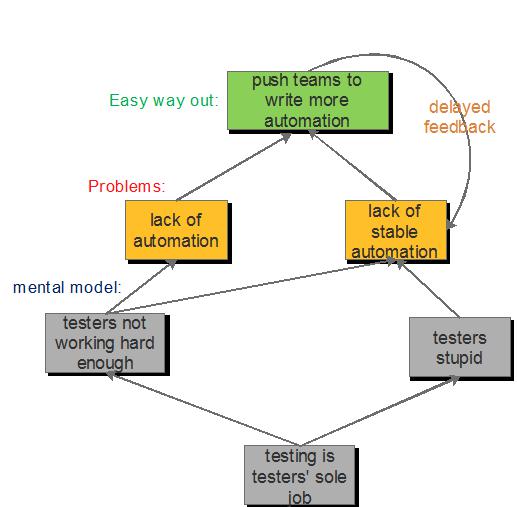 Easy way out:

push teams to write more automation

delayed feedback

Problems:

lack of automation

lack of stable automation

mental model:

testers not working hard enough

testers stupid

testing is testers' sole job